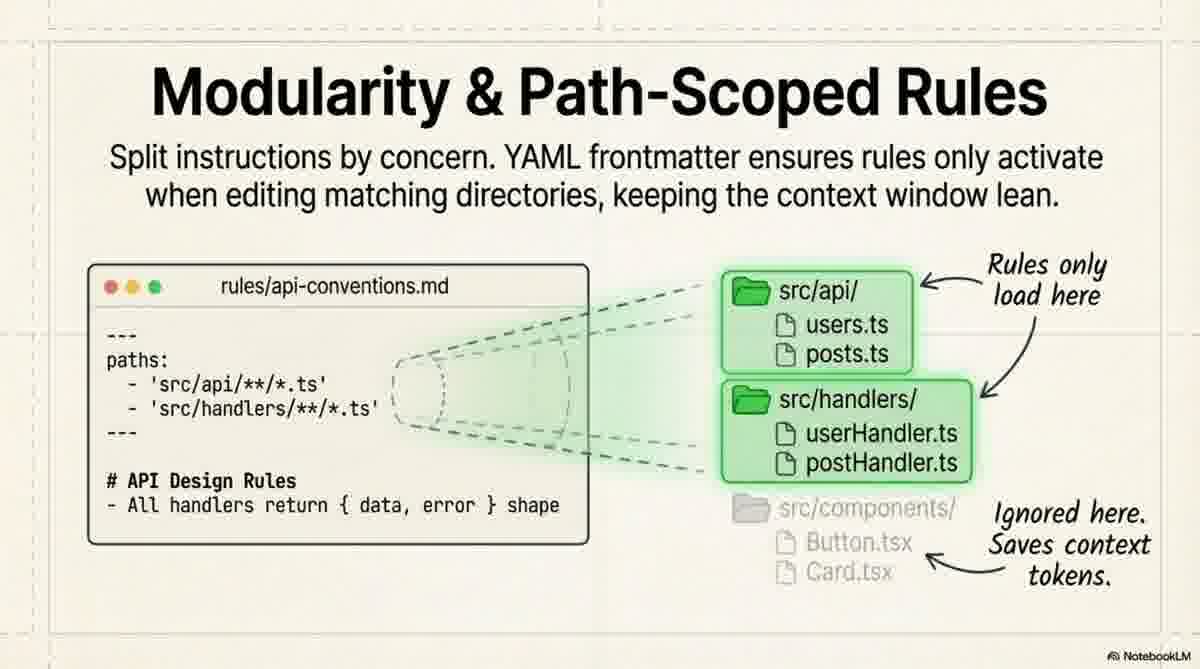 Modularity & Path-Scoped Rules

Split instructions by concern. YAML frontmatter ensures rules only activate when editing matching directories, keeping the context window lean.

rules/api-conventions.md

---
paths:
  - 'src/api/**/*.ts'
  - 'src/handlers/**/*.ts'
---

# API Design Rules
- All handlers return { data, error } shape

src/api/
users.ts
posts.ts

src/handlers/
userHandler.ts
postHandler.ts

src/components/
Button.tsx
Card.tsx

Rules only load here

Ignored here. Saves context tokens.

NotebookLM